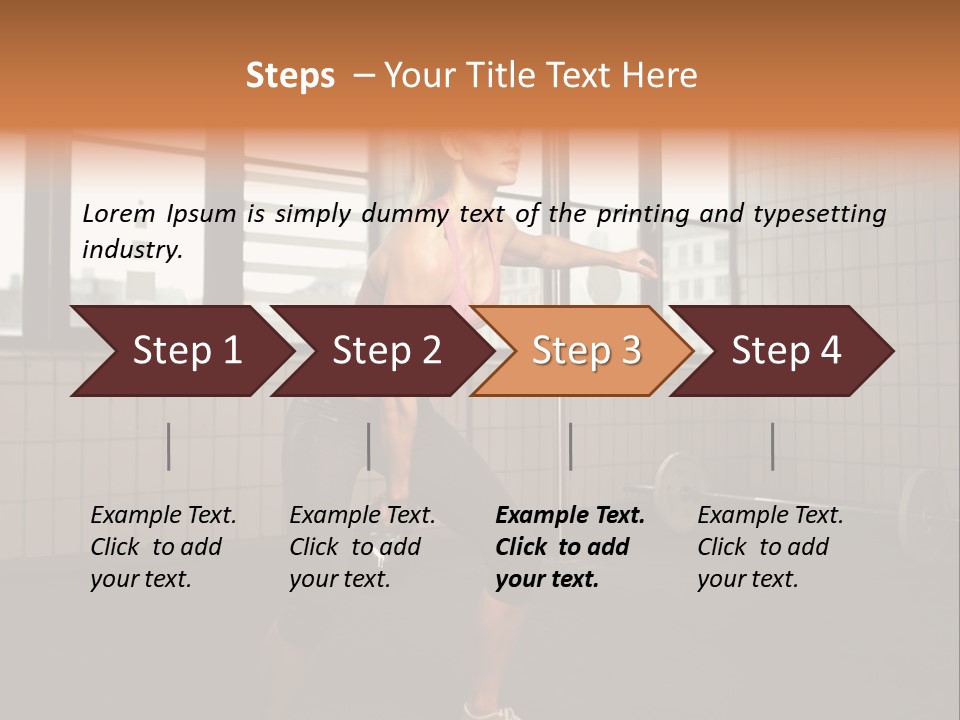 Steps – Your Title Text Here

Lorem Ipsum is simply dummy text of the printing and typesetting industry.

Step 1

Step 2

Step 3

Step 4

Example Text. Click to add your text.

Example Text. Click to add your text.

Example Text. Click to add your text.

Example Text. Click to add your text.